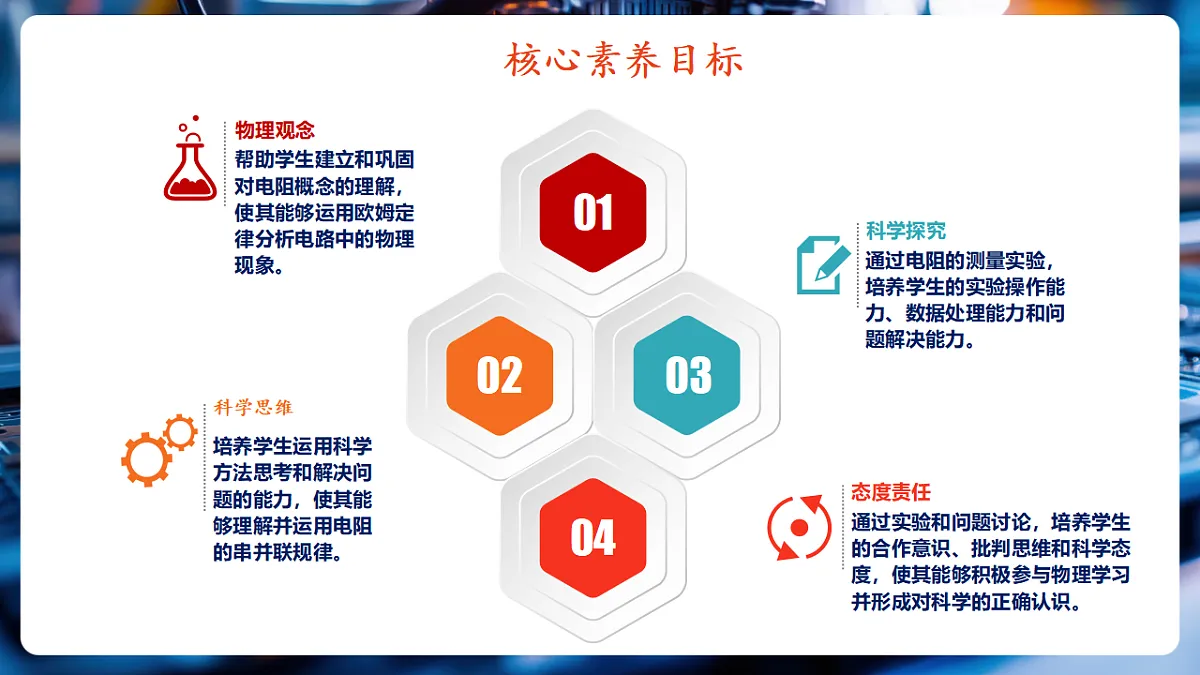 核心素养目标

物理观念
帮助学生建立和巩固对电阻概念的理解，使其能够运用欧姆定律分析电路中的物理现象。

01

科学探究
通过电阻的测量实验，培养学生的实验操作能力、数据处理能力和问题解决能力。

02

03

科学思维
培养学生运用科学方法思考和解决问题的能力，使其能够理解并运用电阻的串并联规律。

04

态度责任
通过实验和问题讨论，培养学生的合作意识、批判思维和科学态度，使其能够积极参与物理学习并形成对科学的正确认识。